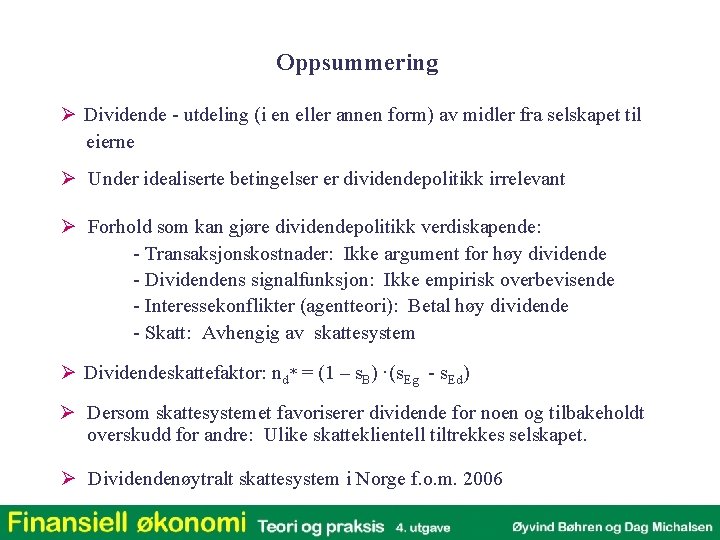 Oppsummering

➢ Dividende - utdeling (i en eller annen form) av midler fra selskapet til eierne

➢ Under idealiserte betingelser er dividendepolitikk irrelevant

➢ Forhold som kan gjøre dividendepolitikk verdiskapende:
- Transaksjonskostnader: Ikke argument for høy dividende
- Dividendens signalfunksjon: Ikke empirisk overbevisende
- Interessekonflikter (agentteori): Betal høy dividende
- Skatt: Avhengig av skattesystem

➢ Dividendeskattefaktor: $n_d^* = (1 - s_B) \cdot (s_{Eg} - s_{Ed})$

➢ Dersom skattesystemet favoriserer dividende for noen og tilbakeholdt overskudd for andre: Ulike skatteklientell tiltrekkes selskapet.

➢ Dividendenøytralt skattesystem i Norge f.o.m. 2006

Finansiell økonomi Teori og praksis 4. utgave Øyvind Bøhren og Dag Michalsen